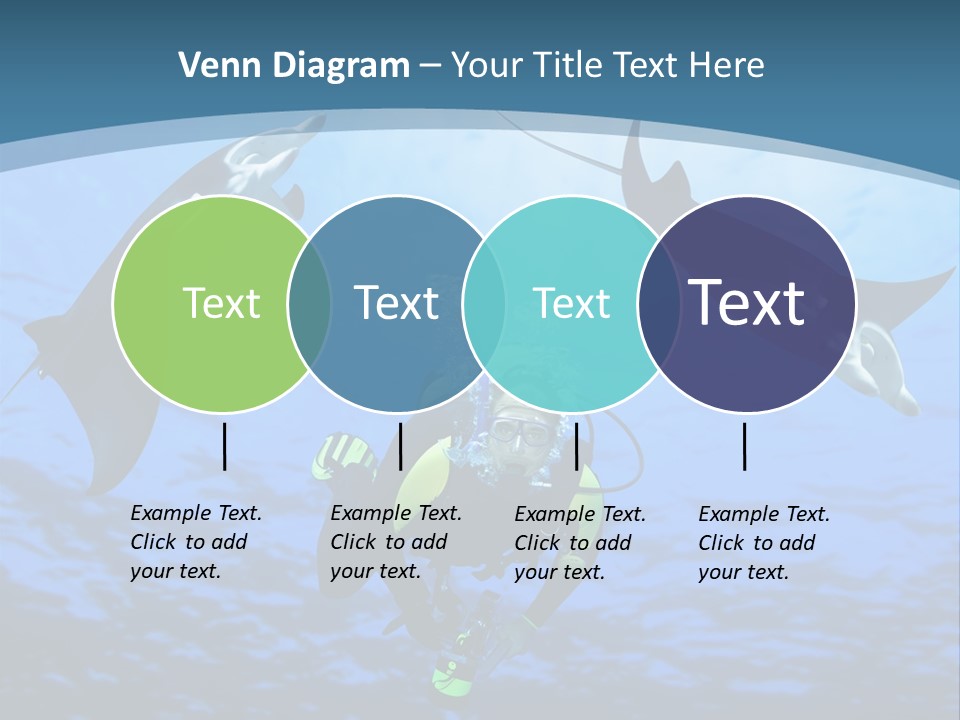 Venn Diagram – Your Title Text Here

Text

Text

Text

Text

Example Text. Click to add your text.

Example Text. Click to add your text.

Example Text. Click to add your text.

Example Text. Click to add your text.